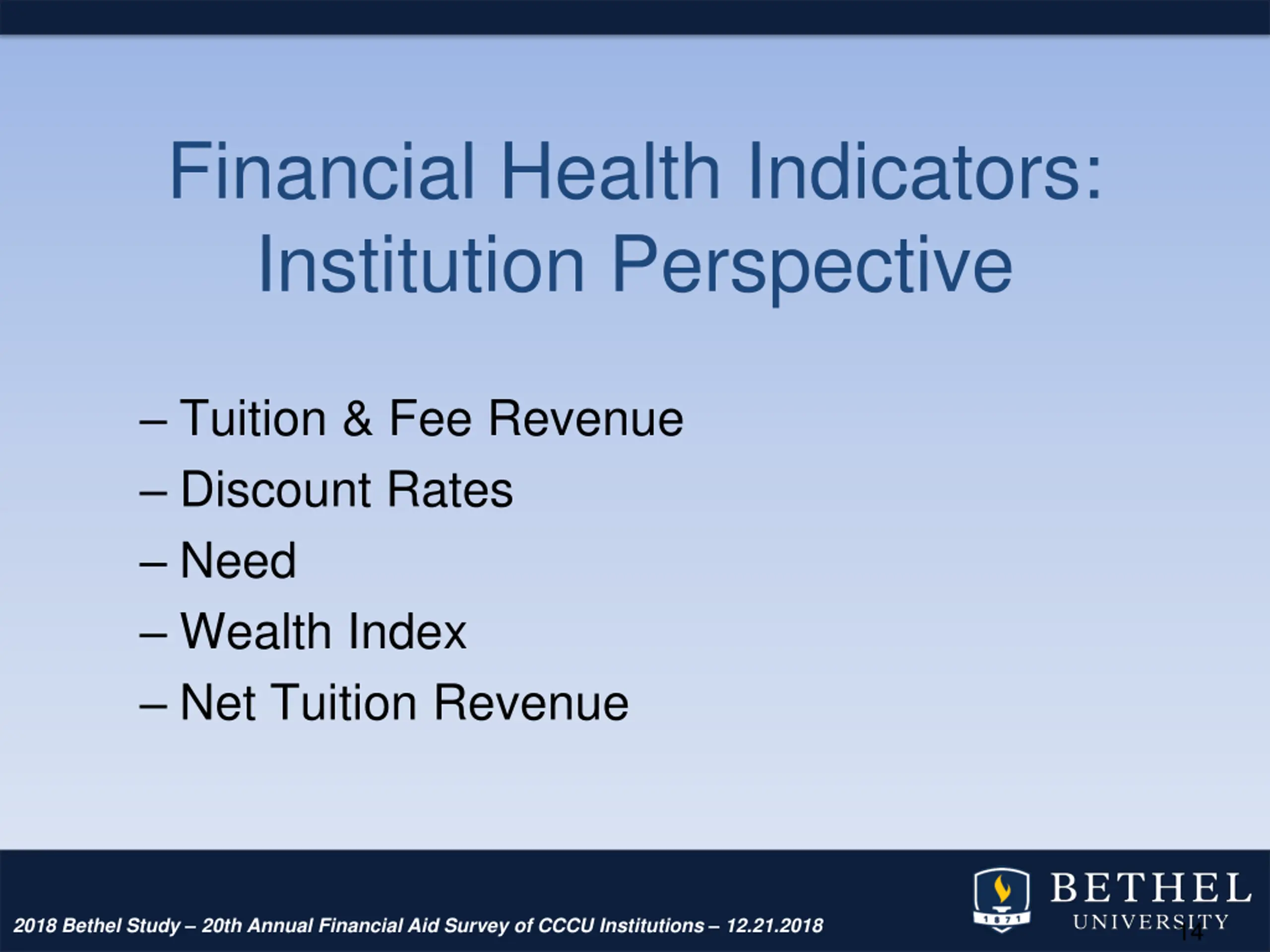 Financial Health Indicators: Institution Perspective

– Tuition & Fee Revenue
– Discount Rates
– Need
– Wealth Index
– Net Tuition Revenue

2018 Bethel Study – 20th Annual Financial Aid Survey of CCCU Institutions – 12.21.2018

1871

BETHEL
UNIVERSITY

14